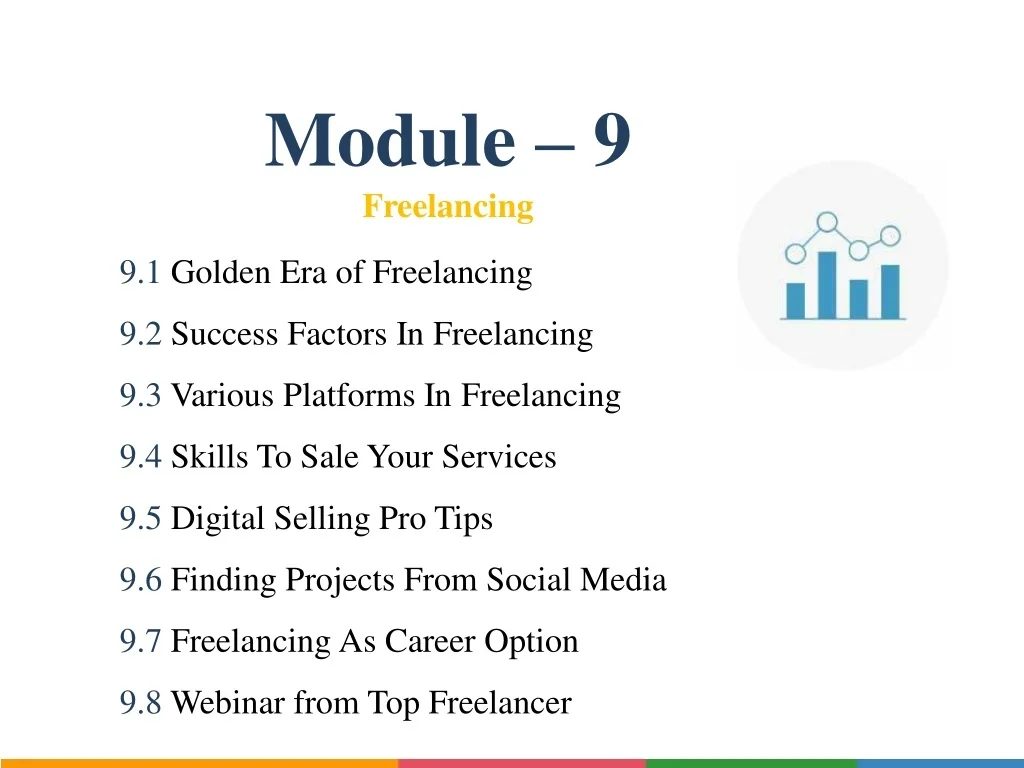 Module – 9
Freelancing

9.1 Golden Era of Freelancing

9.2 Success Factors In Freelancing

9.3 Various Platforms In Freelancing

9.4 Skills To Sale Your Services

9.5 Digital Selling Pro Tips

9.6 Finding Projects From Social Media

9.7 Freelancing As Career Option

9.8 Webinar from Top Freelancer